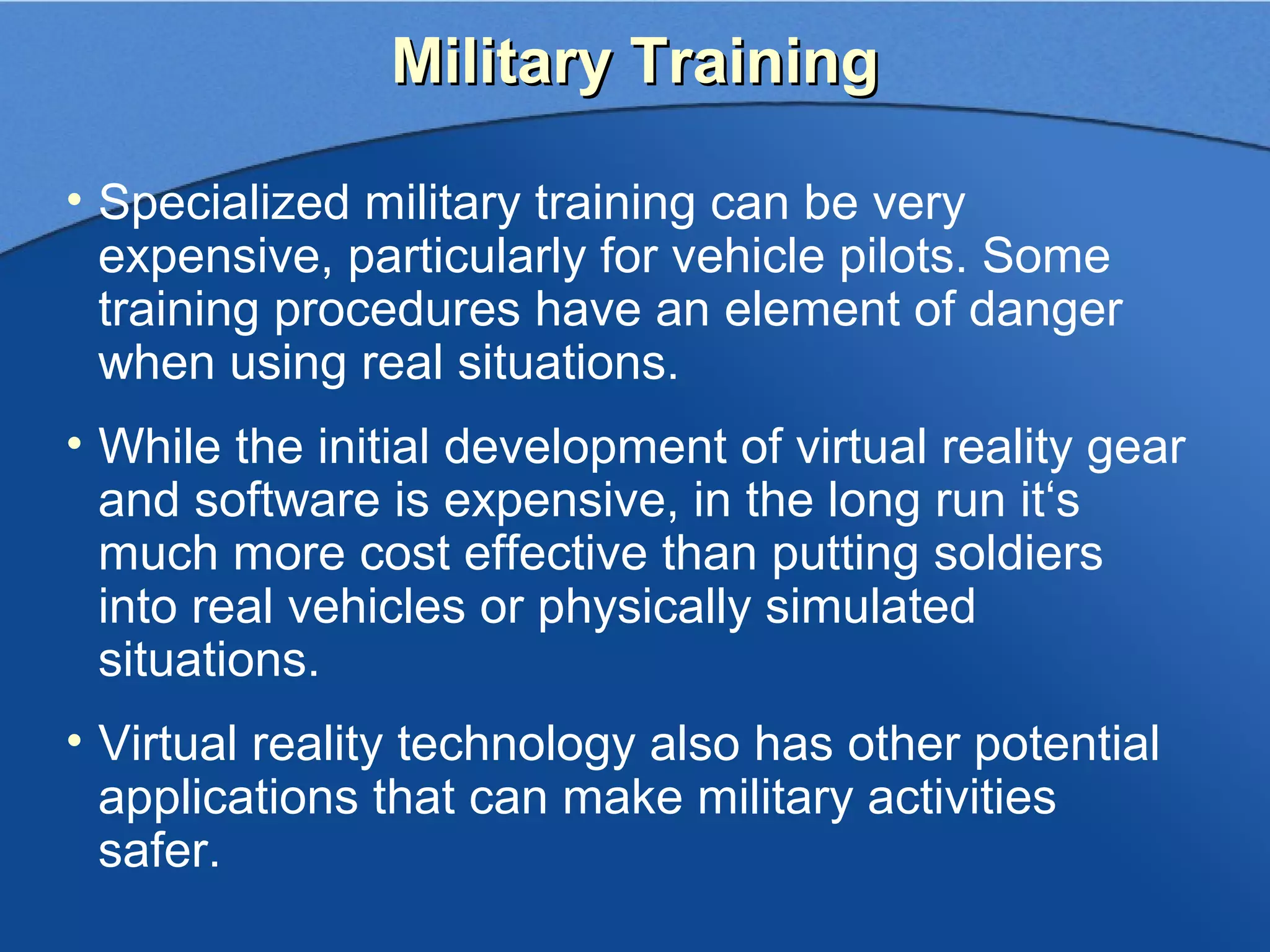 Military Training

• Specialized military training can be very expensive, particularly for vehicle pilots. Some training procedures have an element of danger when using real situations.

• While the initial development of virtual reality gear and software is expensive, in the long run it‘s much more cost effective than putting soldiers into real vehicles or physically simulated situations.

• Virtual reality technology also has other potential applications that can make military activities safer.